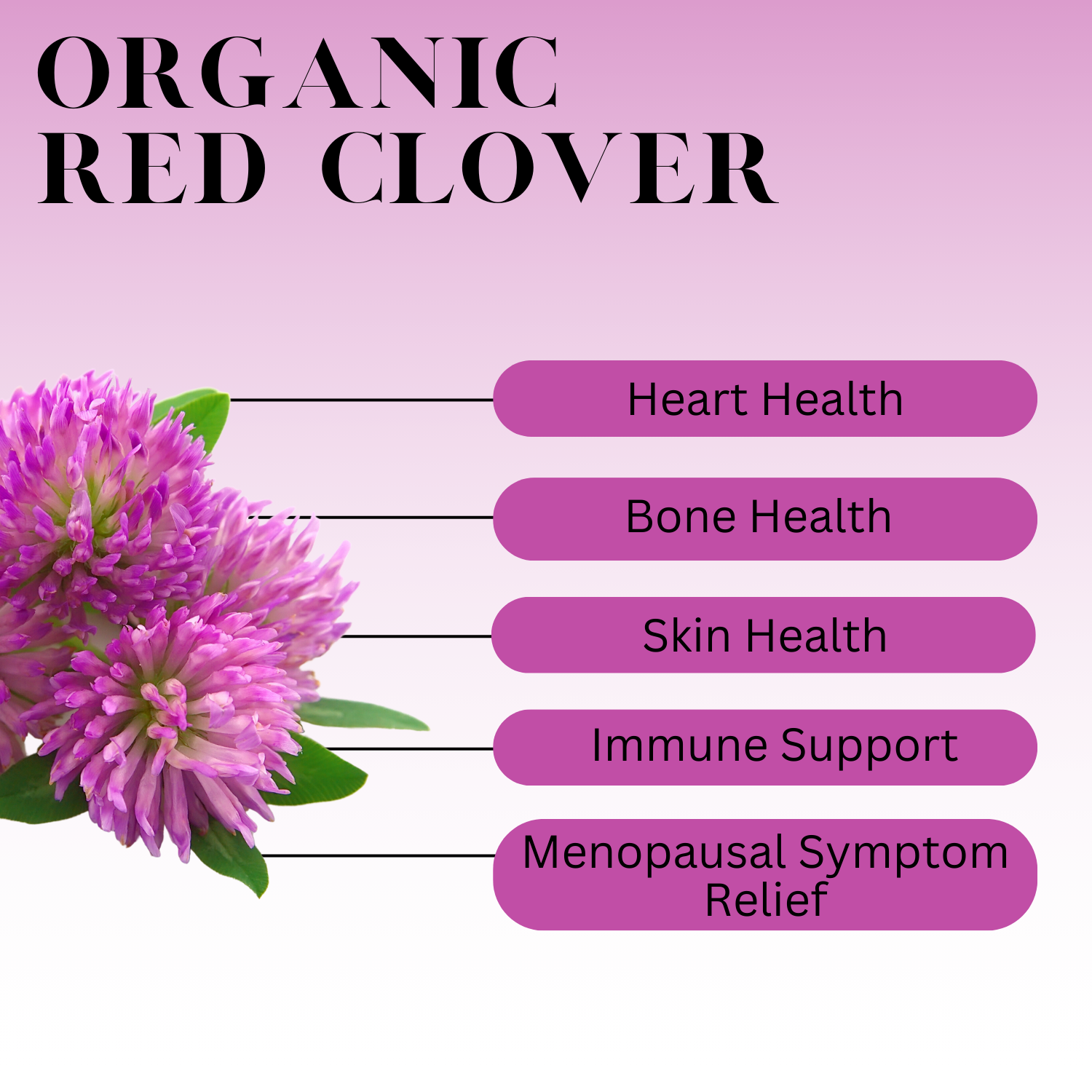 ORGANIC
RED CLOVER

Heart Health

Bone Health

Skin Health

Immune Support

Menopausal Symptom Relief